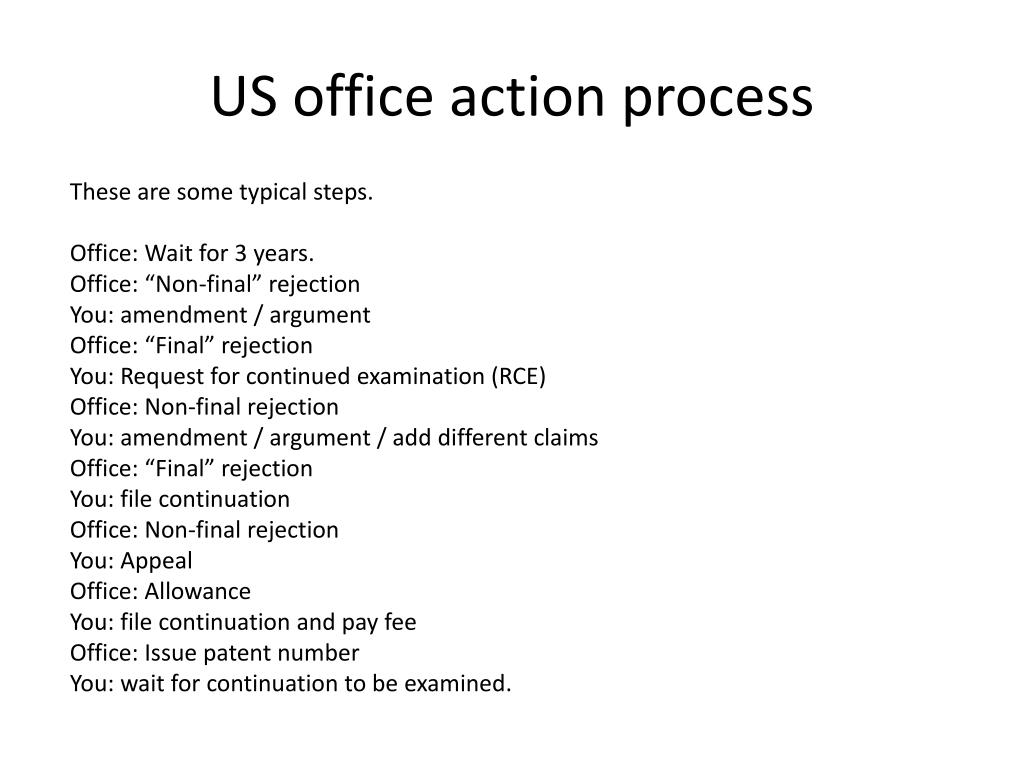 US office action process

These are some typical steps.

Office: Wait for 3 years.
Office: “Non-final” rejection
You: amendment / argument
Office: “Final” rejection
You: Request for continued examination (RCE)
Office: Non-final rejection
You: amendment / argument / add different claims
Office: “Final” rejection
You: file continuation
Office: Non-final rejection
You: Appeal
Office: Allowance
You: file continuation and pay fee
Office: Issue patent number
You: wait for continuation to be examined.